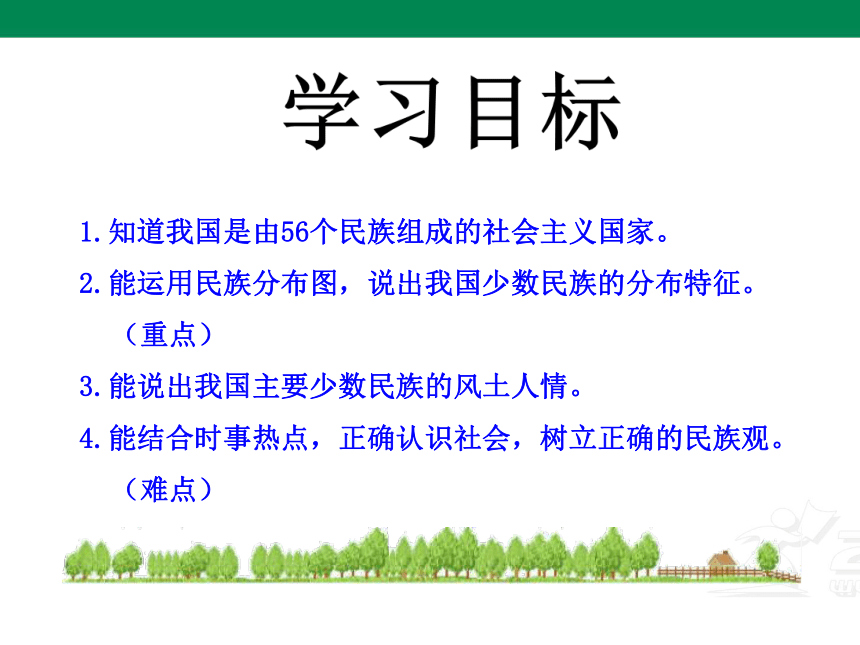 学习目标

1.知道我国是由56个民族组成的社会主义国家。

2.能运用民族分布图，说出我国少数民族的分布特征。（重点）

3.能说出我国主要少数民族的风土人情。

4.能结合时事热点，正确认识社会，树立正确的民族观。（难点）